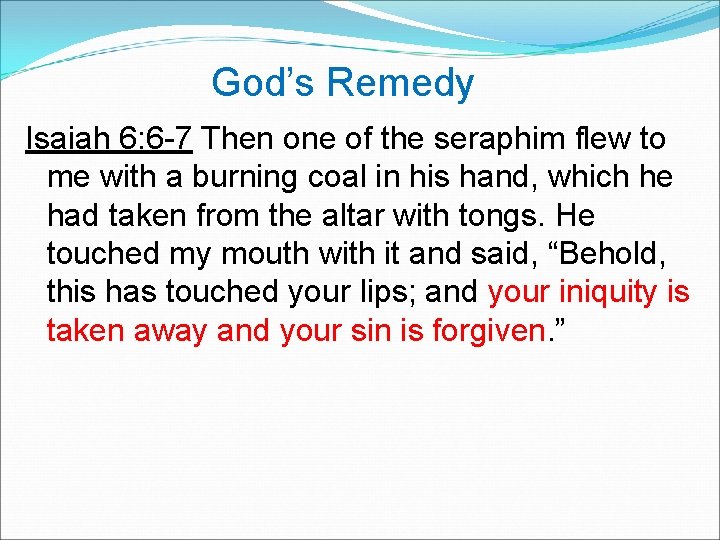 God’s Remedy

Isaiah 6:6-7 Then one of the seraphim flew to me with a burning coal in his hand, which he had taken from the altar with tongs. He touched my mouth with it and said, “Behold, this has touched your lips; and your iniquity is taken away and your sin is forgiven.”